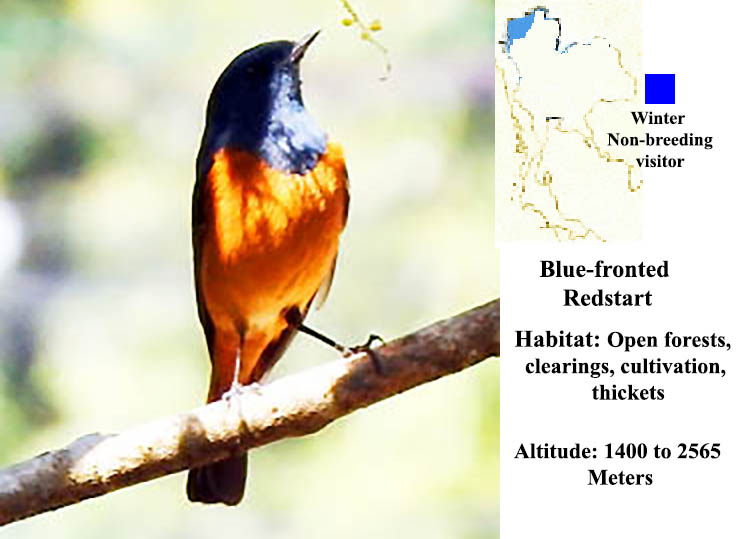 Winter
Non-breeding
visitor

Blue-fronted
Redstart

Habitat: Open forests, clearings, cultivation, thickets

Altitude: 1400 to 2565 Meters